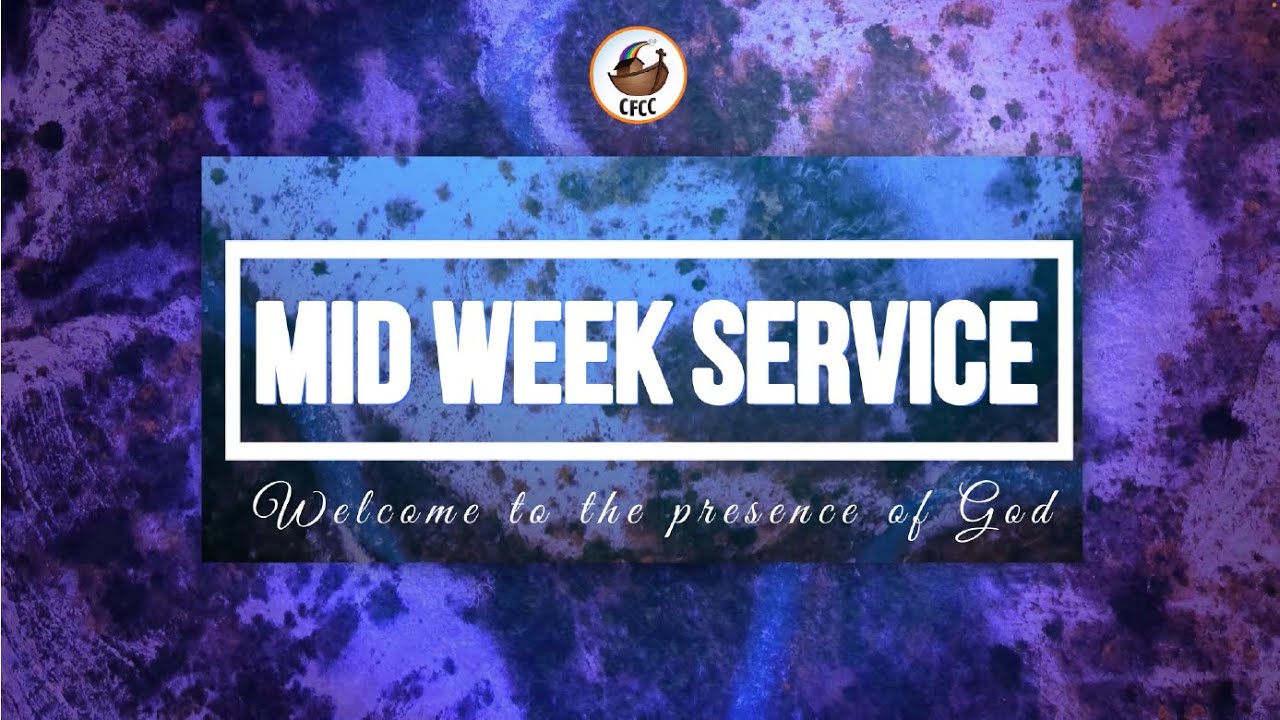 CFCC

MID WEEK SERVICE

Welcome to the presence of God